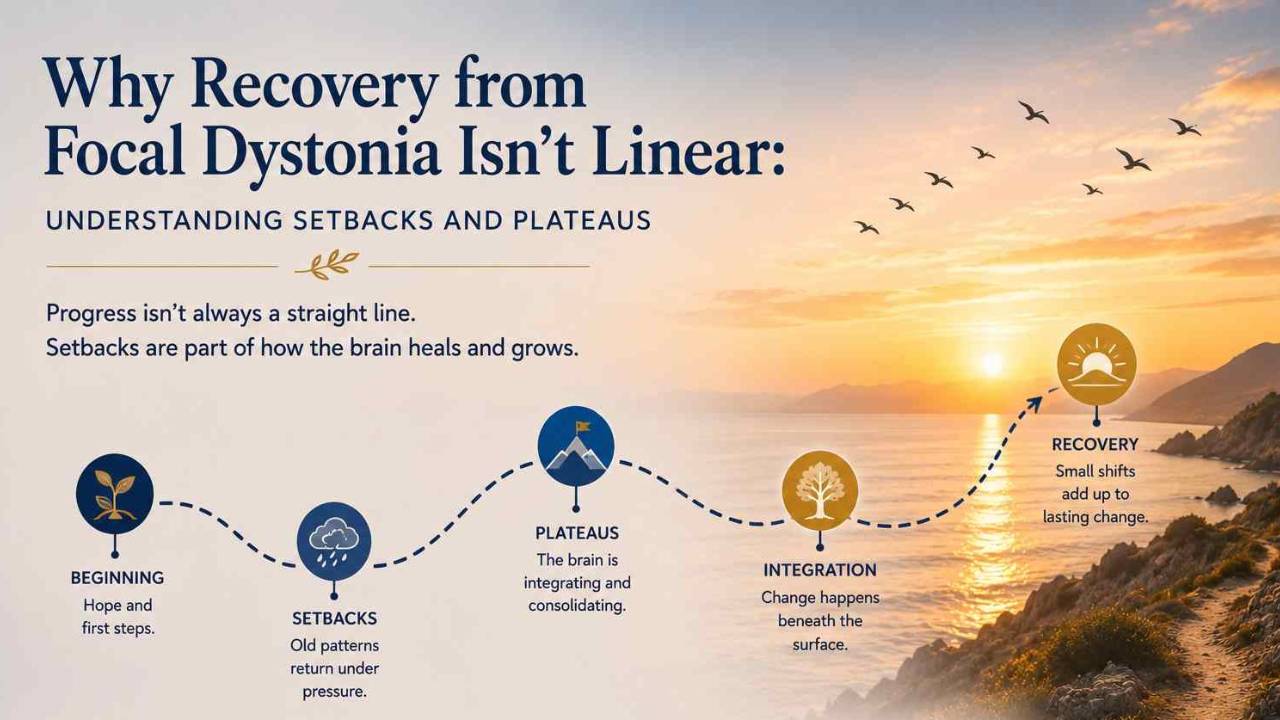 Why Recovery from Focal Dystonia Isn't Linear:

UNDERSTANDING SETBACKS AND PLATEAUS

Progress isn't always a straight line.
Setbacks are part of how the brain heals and grows.

BEGINNING
Hope and first steps.

SETBACKS
Old patterns return under pressure.

PLATEAUS
The brain is integrating and consolidating.

INTEGRATION
Change happens beneath the surface.

RECOVERY
Small shifts add up to lasting change.